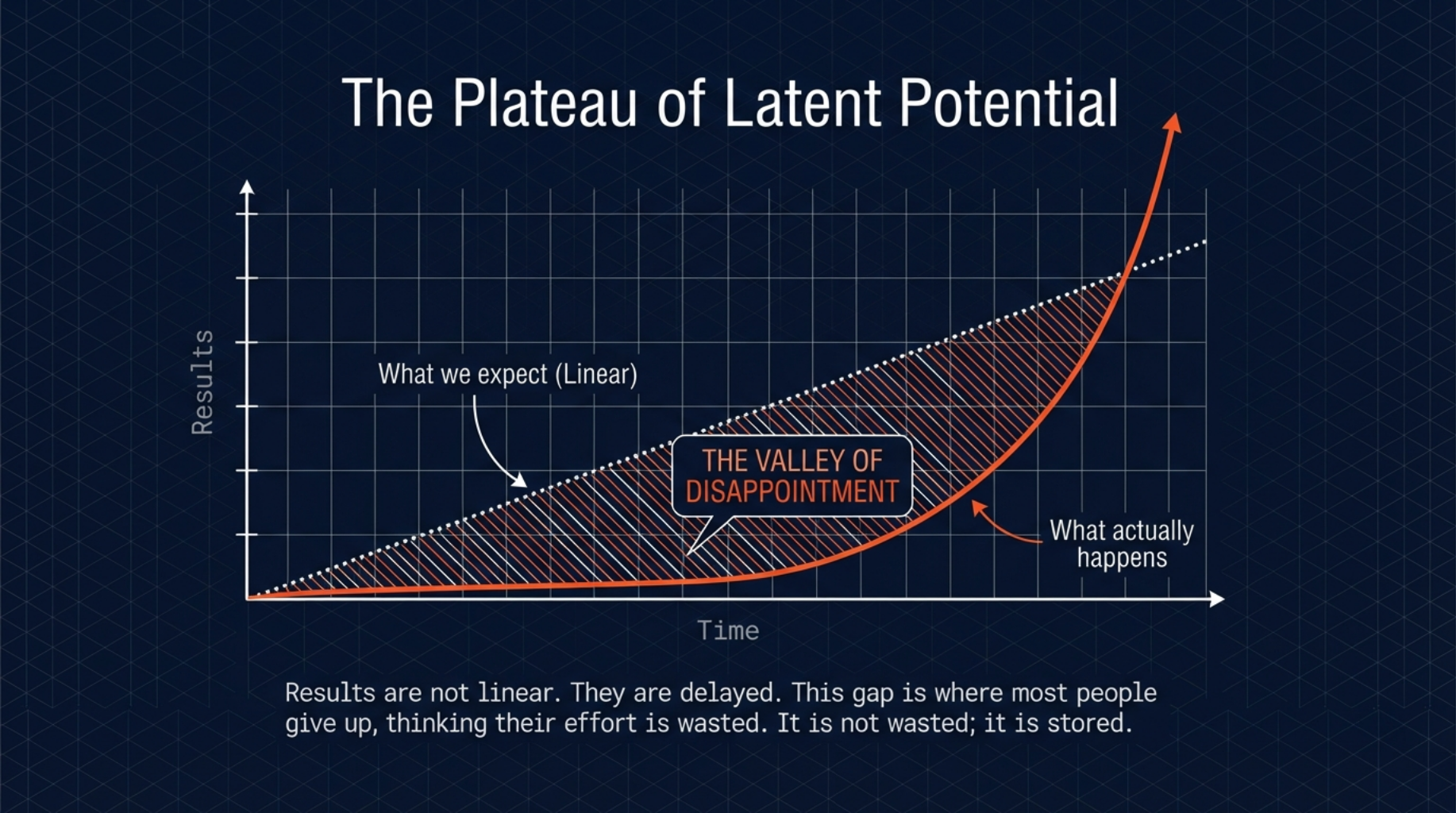 The Plateau of Latent Potential

Results

What we expect (Linear)

THE VALLEY OF DISAPPOINTMENT

What actually happens

Time

Results are not linear. They are delayed. This gap is where most people give up, thinking their effort is wasted. It is not wasted; it is stored.